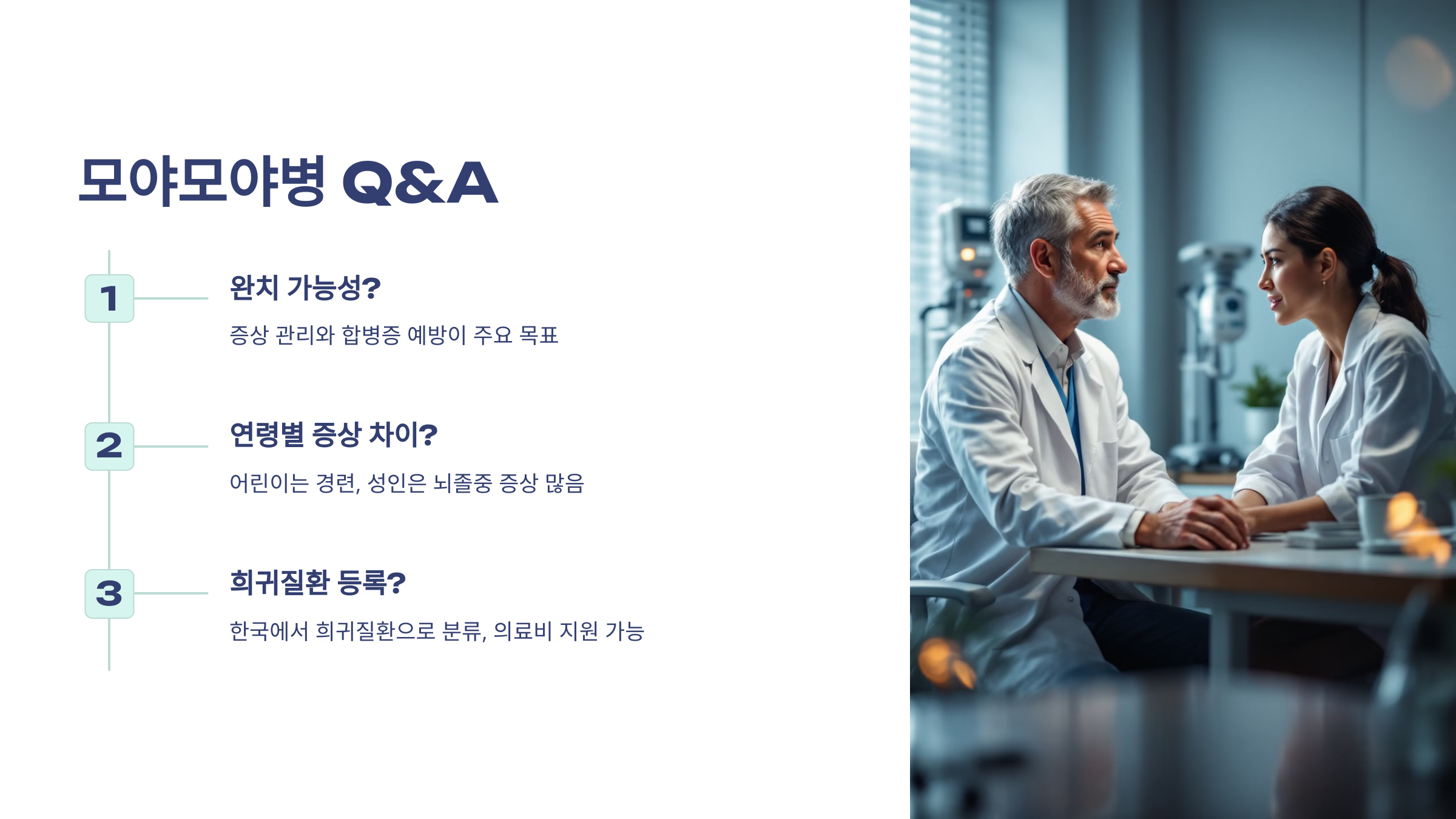 모야모야병 Q&A

1

완치 가능성?

증상 관리와 합병증 예방이 주요 목표

2

연령별 증상 차이?

어린이는 경련, 성인은 뇌졸중 증상 많음

3

희귀질환 등록?

한국에서 희귀질환으로 분류, 의료비 지원 가능